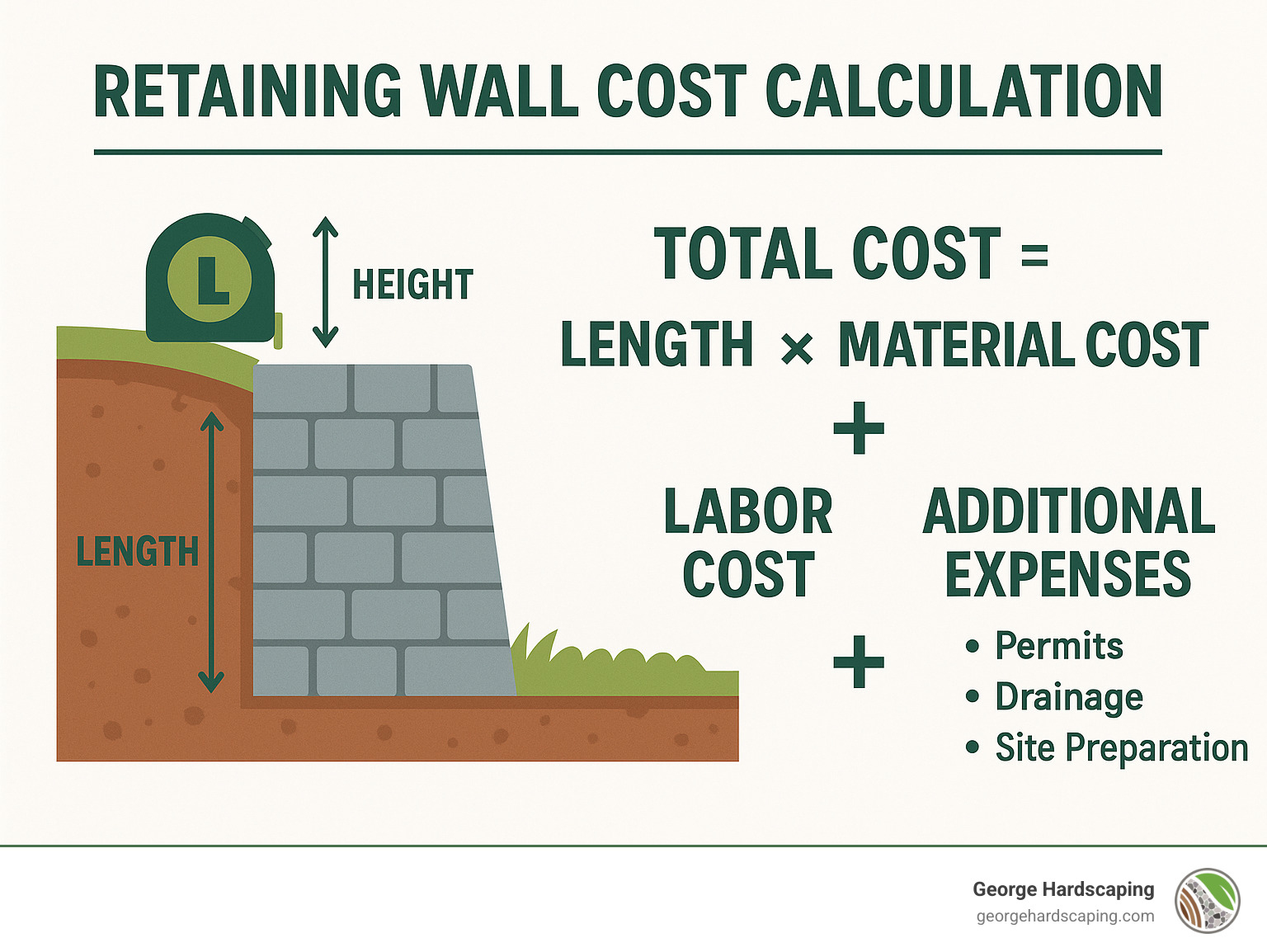 RETAINING WALL COST CALCULATION

L

HEIGHT

LENGTH

TOTAL COST =

LENGTH × MATERIAL COST

+

LABOR COST

ADDITIONAL EXPENSES

+

• Permits
• Drainage
• Site Preparation

George Hardscaping
georgehardscaping.com